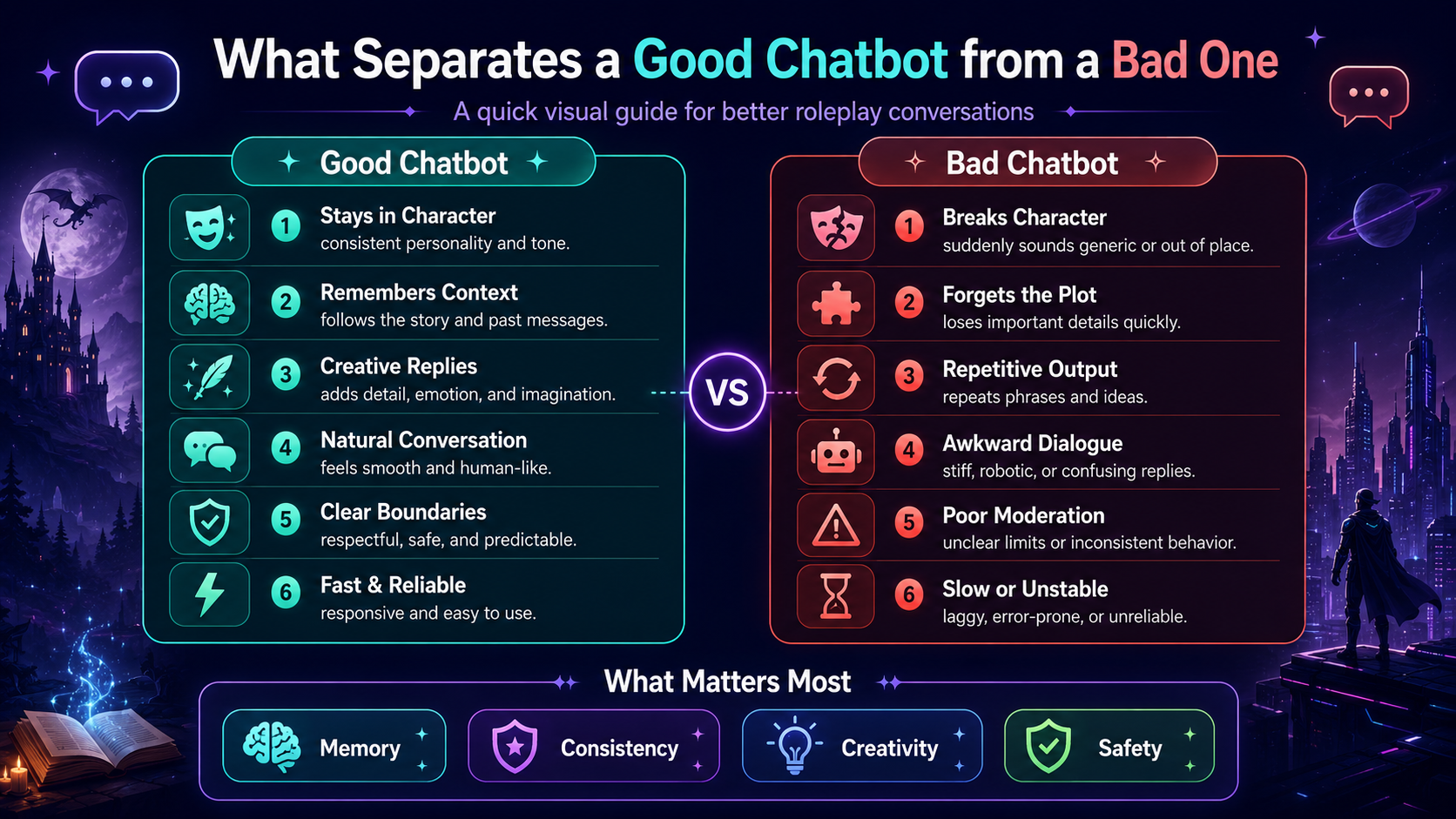 What Separates a Good Chatbot from a Bad One

A quick visual guide for better roleplay conversations

Good Chatbot

1 Stays in Character
consistent personality and tone.

2 Remembers Context
follows the story and past messages.

3 Creative Replies
adds detail, emotion, and imagination.

4 Natural Conversation
feels smooth and human-like.

5 Clear Boundaries
respectful, safe, and predictable.

6 Fast & Reliable
responsive and easy to use.

VS

Bad Chatbot

1 Breaks Character
suddenly sounds generic or out of place.

2 Forgets the Plot
loses important details quickly.

3 Repetitive Output
repeats phrases and ideas.

4 Awkward Dialogue
stiff, robotic, or confusing replies.

5 Poor Moderation
unclear limits or inconsistent behavior.

6 Slow or Unstable
laggy, error-prone, or unreliable.

What Matters Most

Memory

Consistency

Creativity

Safety